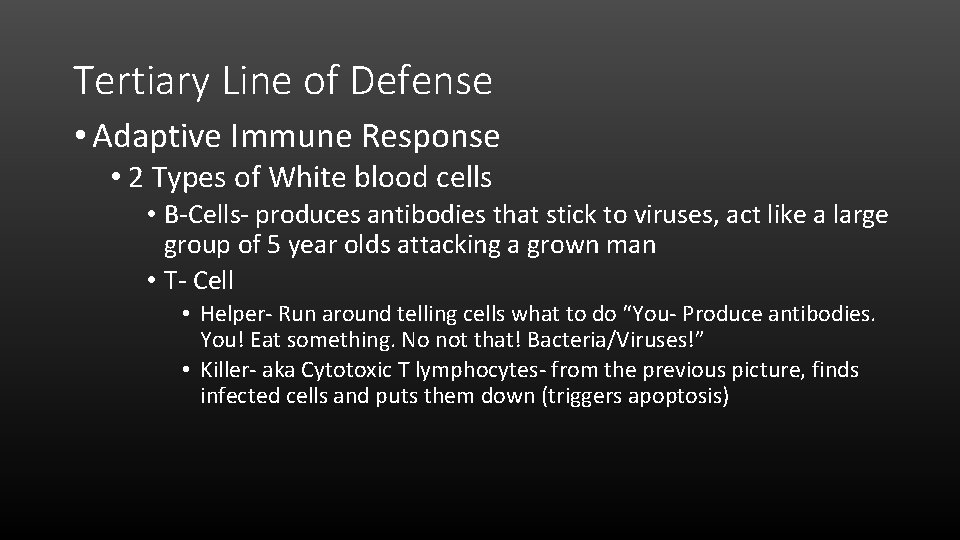 Tertiary Line of Defense

• Adaptive Immune Response
  • 2 Types of White blood cells
    • B-Cells- produces antibodies that stick to viruses, act like a large group of 5 year olds attacking a grown man
    • T- Cell
      • Helper- Run around telling cells what to do “You- Produce antibodies. You! Eat something. No not that! Bacteria/Viruses!”
      • Killer- aka Cytotoxic T lymphocytes- from the previous picture, finds infected cells and puts them down (triggers apoptosis)